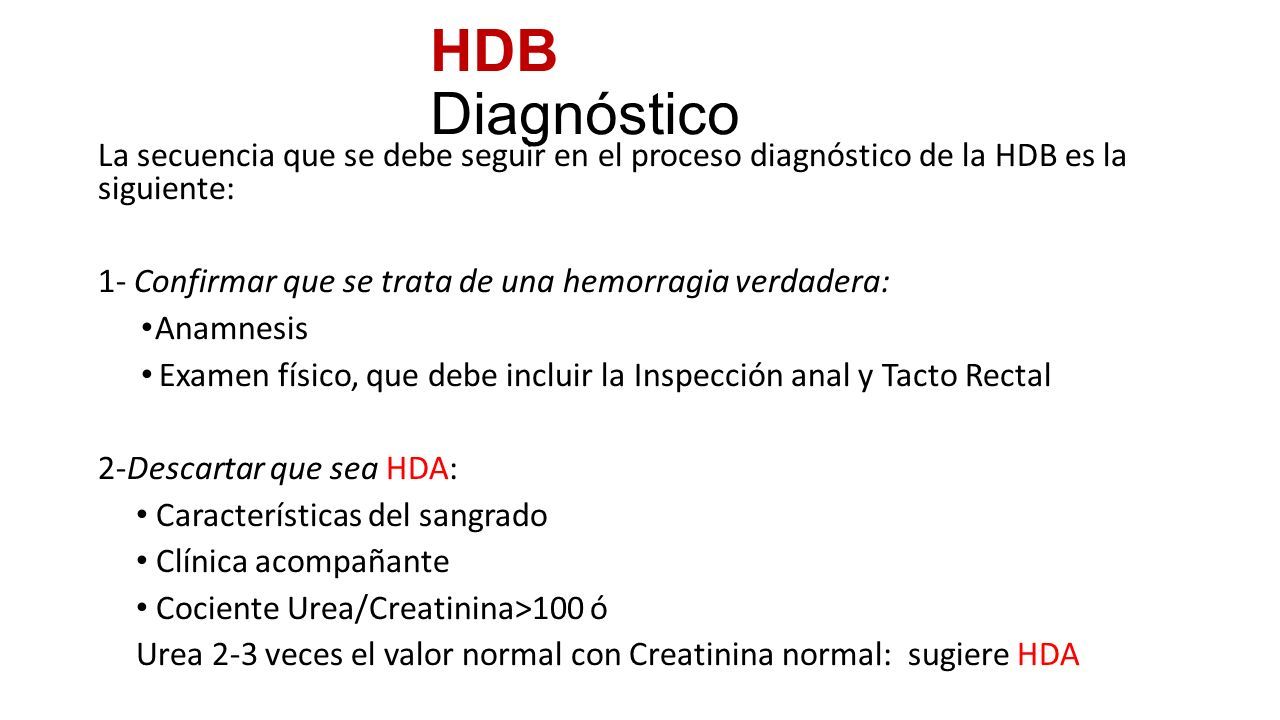 HDB
Diagnóstico

La secuencia que se debe seguir en el proceso diagnóstico de la HDB es la siguiente:

1- Confirmar que se trata de una hemorragia verdadera:

• Anamnesis
• Examen físico, que debe incluir la Inspección anal y Tacto Rectal

2-Descartar que sea HDA:

• Características del sangrado
• Clínica acompañante
• Cociente Urea/Creatinina>100 ó

Urea 2-3 veces el valor normal con Creatinina normal: sugiere HDA